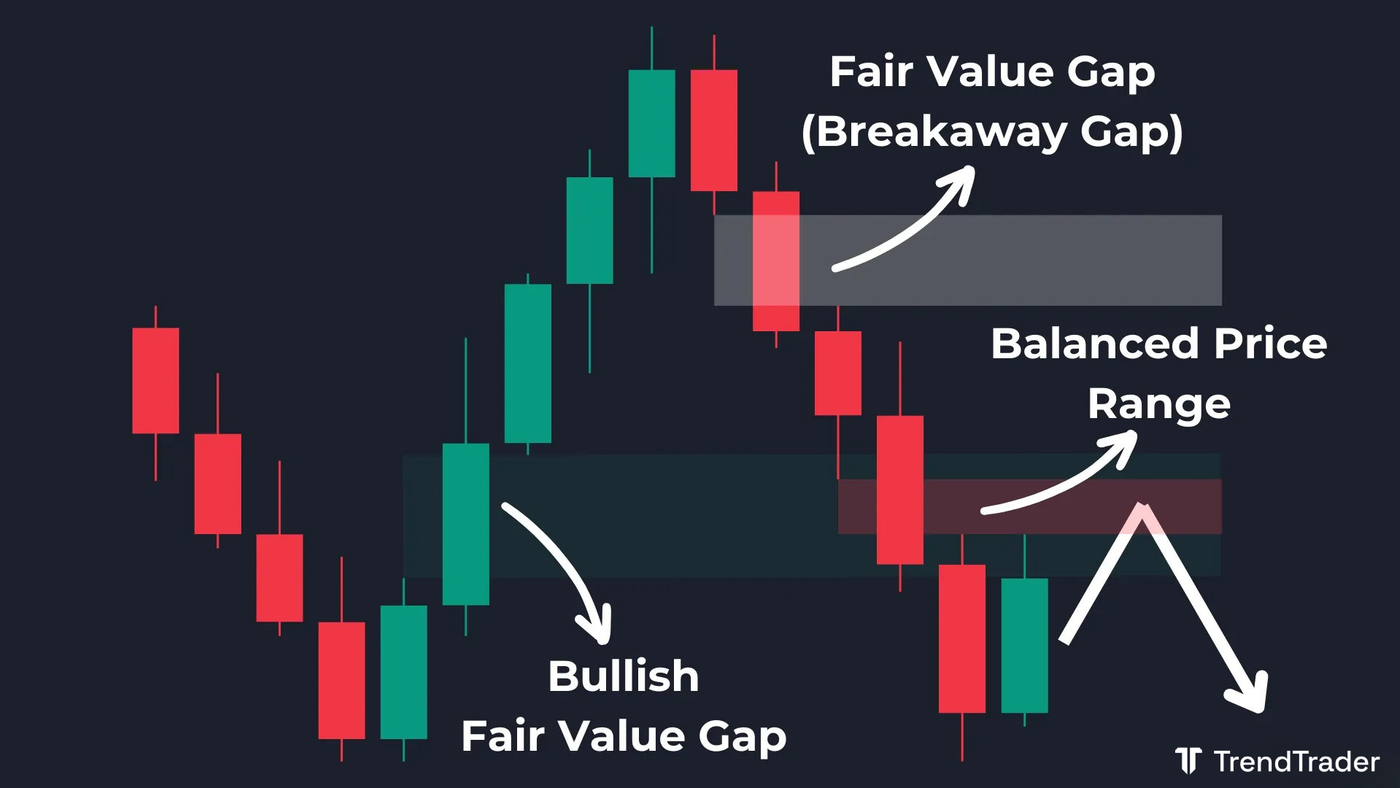 Fair Value Gap
(Breakaway Gap)

Balanced Price
Range

Bullish
Fair Value Gap

TrendTrader